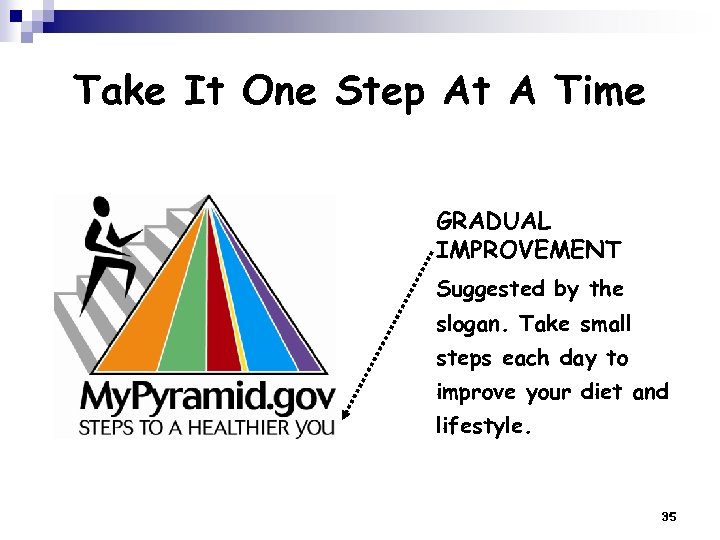 Take It One Step At A Time

MyPyramid.gov
STEPS TO A HEALTHIER YOU

GRADUAL IMPROVEMENT

Suggested by the slogan. Take small steps each day to improve your diet and lifestyle.

35